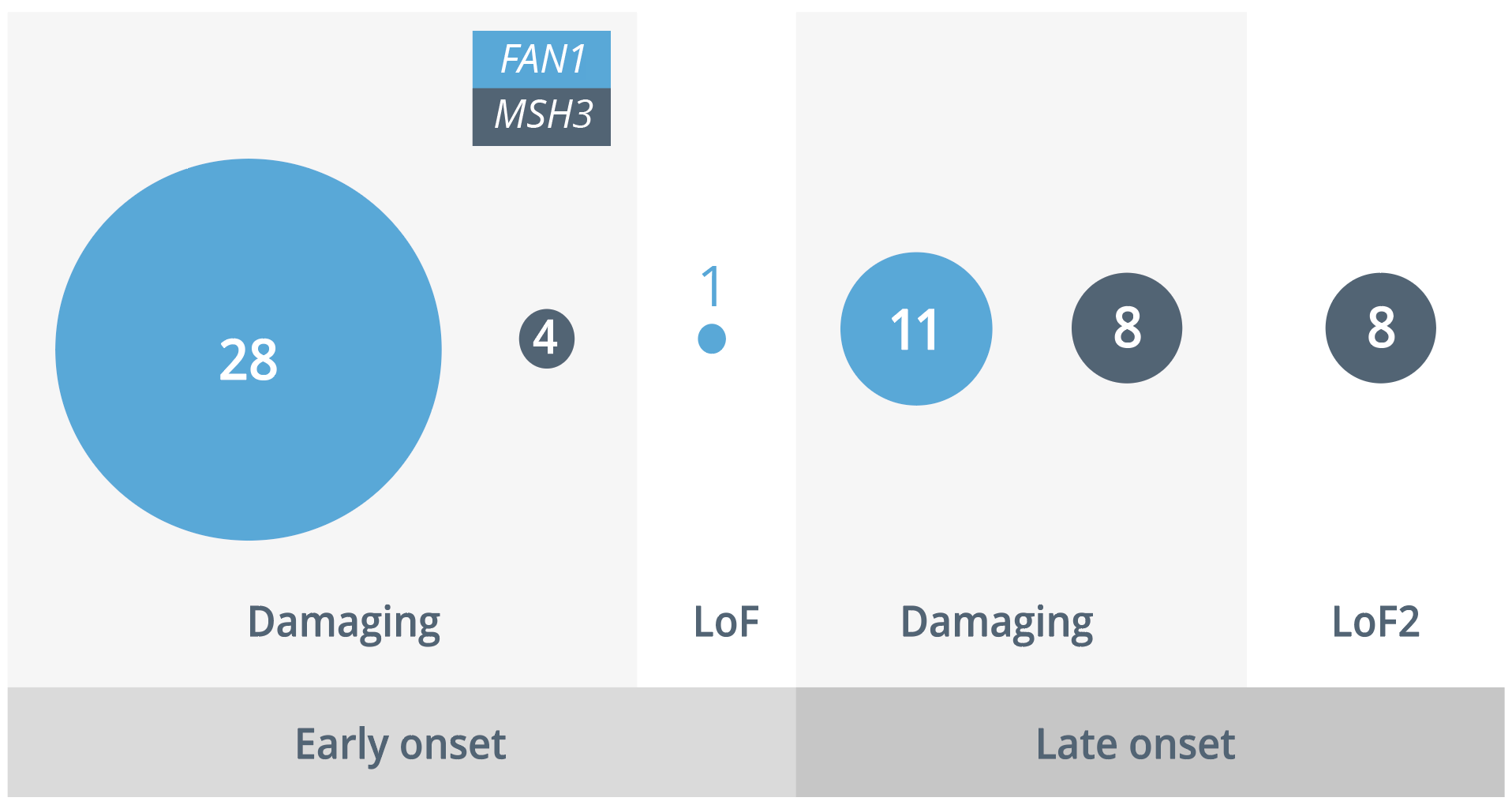 FAN1
MSH3

28

4

1

11

8

8

Damaging

LoF

Damaging

LoF2

Early onset

Late onset